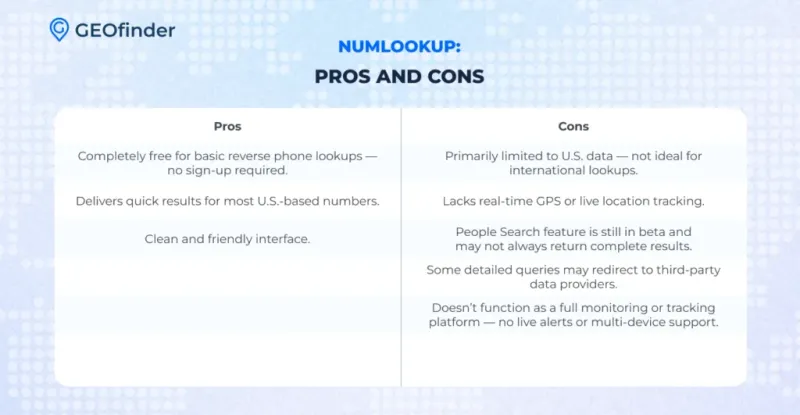 GEOfinder

NUMLOOKUP:

PROS AND CONS

| Pros | Cons |
|---|---|
| Completely free for basic reverse phone lookups — no sign-up required. | Primarily limited to U.S. data — not ideal for international lookups. |
| Delivers quick results for most U.S.-based numbers. | Lacks real-time GPS or live location tracking. |
| Clean and friendly interface. | People Search feature is still in beta and may not always return complete results. |
| | Some detailed queries may redirect to third-party data providers. |
| | Doesn't function as a full monitoring or tracking platform — no live alerts or multi-device support. |